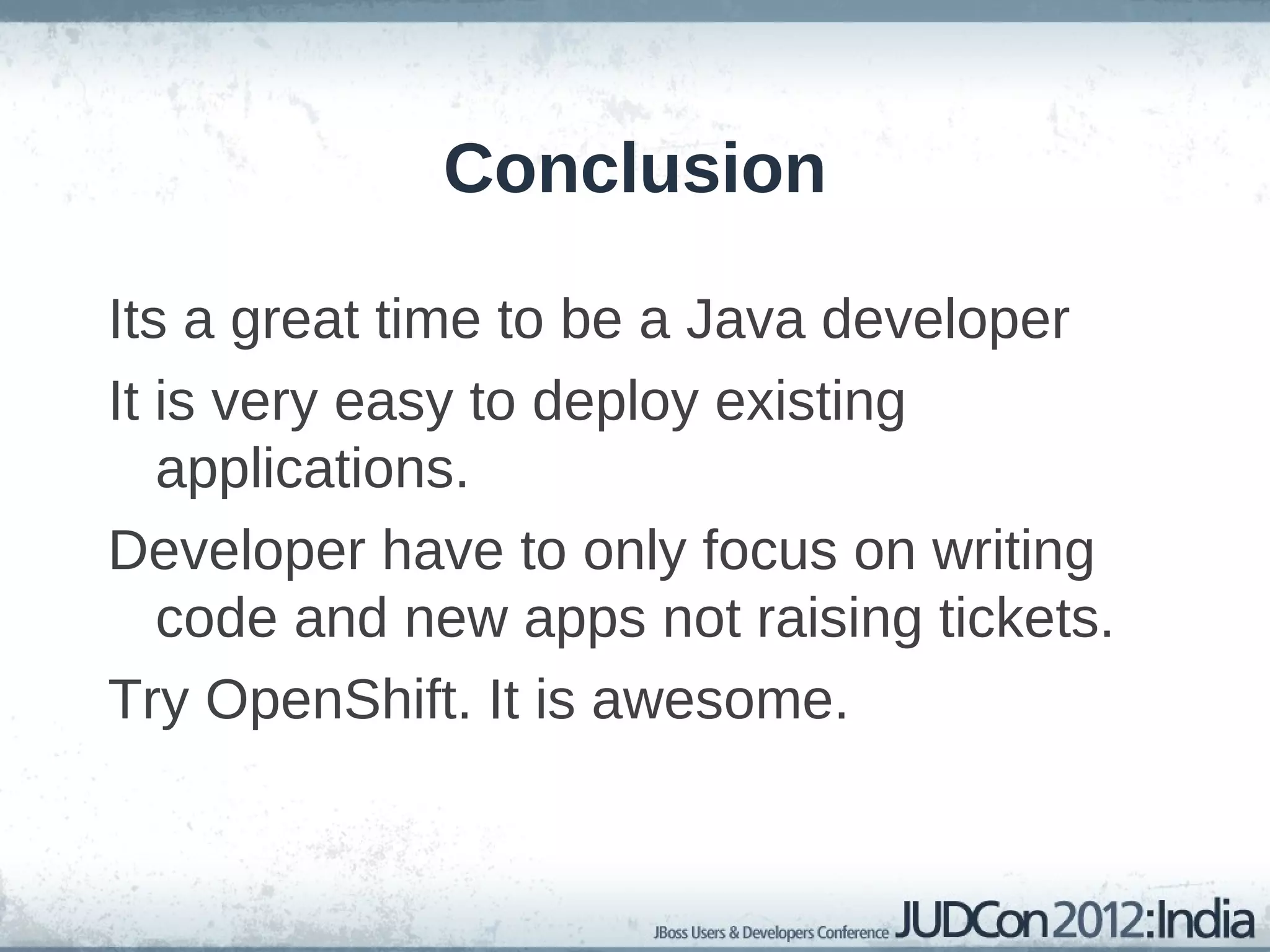 Conclusion

Its a great time to be a Java developer

It is very easy to deploy existing applications.

Developer have to only focus on writing code and new apps not raising tickets.

Try OpenShift. It is awesome.

JBoss Users & Developers Conference JUDCon 2012:India